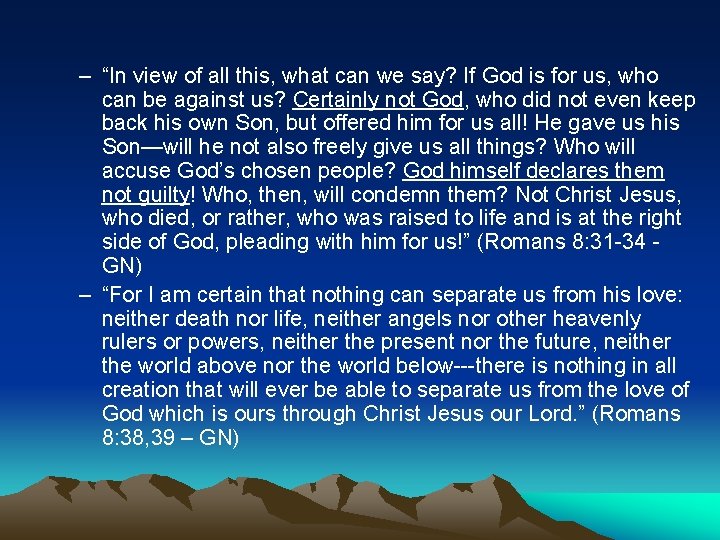 – “In view of all this, what can we say? If God is for us, who can be against us? Certainly not God, who did not even keep back his own Son, but offered him for us all! He gave us his Son—will he not also freely give us all things? Who will accuse God’s chosen people? God himself declares them not guilty! Who, then, will condemn them? Not Christ Jesus, who died, or rather, who was raised to life and is at the right side of God, pleading with him for us!” (Romans 8:31-34 - GN)

– “For I am certain that nothing can separate us from his love: neither death nor life, neither angels nor other heavenly rulers or powers, neither the present nor the future, neither the world above nor the world below---there is nothing in all creation that will ever be able to separate us from the love of God which is ours through Christ Jesus our Lord.” (Romans 8:38,39 – GN)